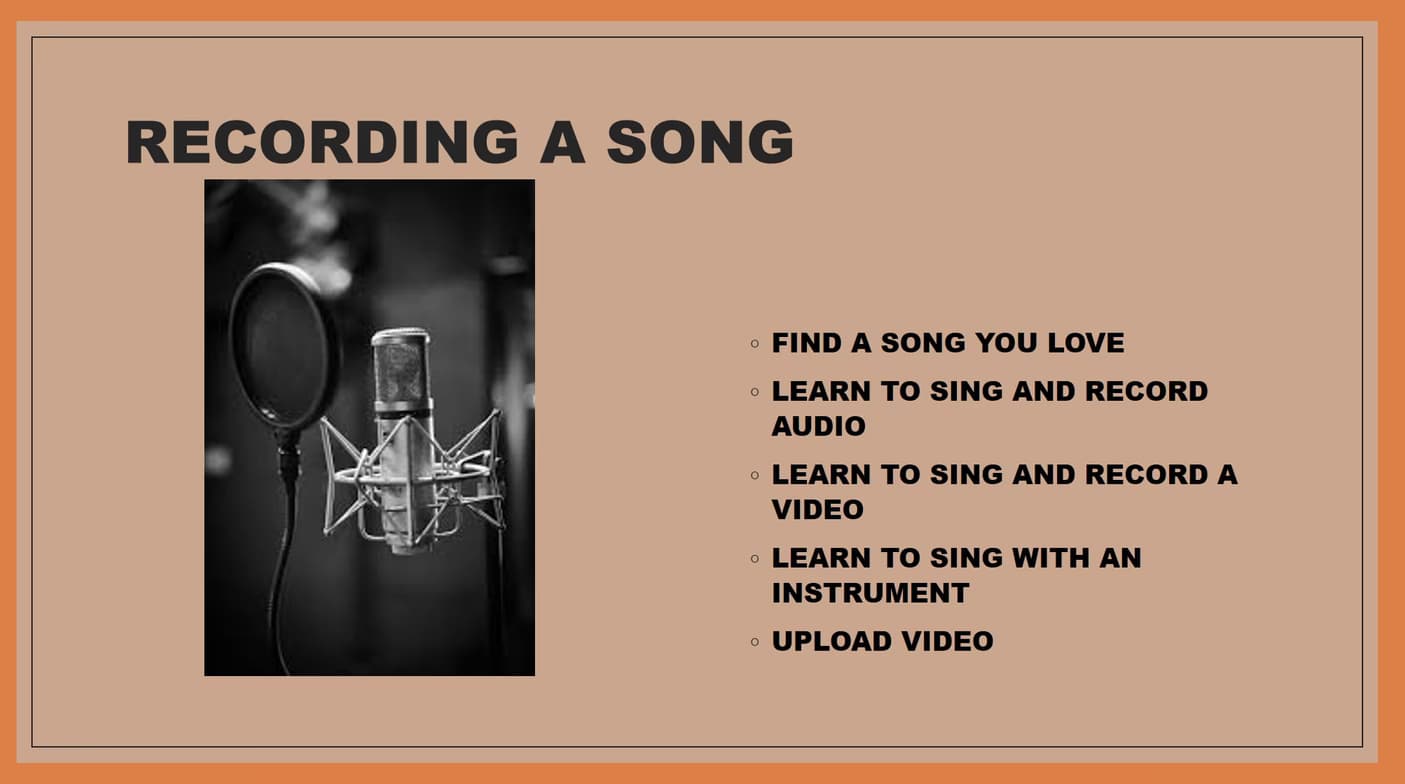 RECORDING A SONG

◦ FIND A SONG YOU LOVE
◦ LEARN TO SING AND RECORD AUDIO
◦ LEARN TO SING AND RECORD A VIDEO
◦ LEARN TO SING WITH AN INSTRUMENT
◦ UPLOAD VIDEO